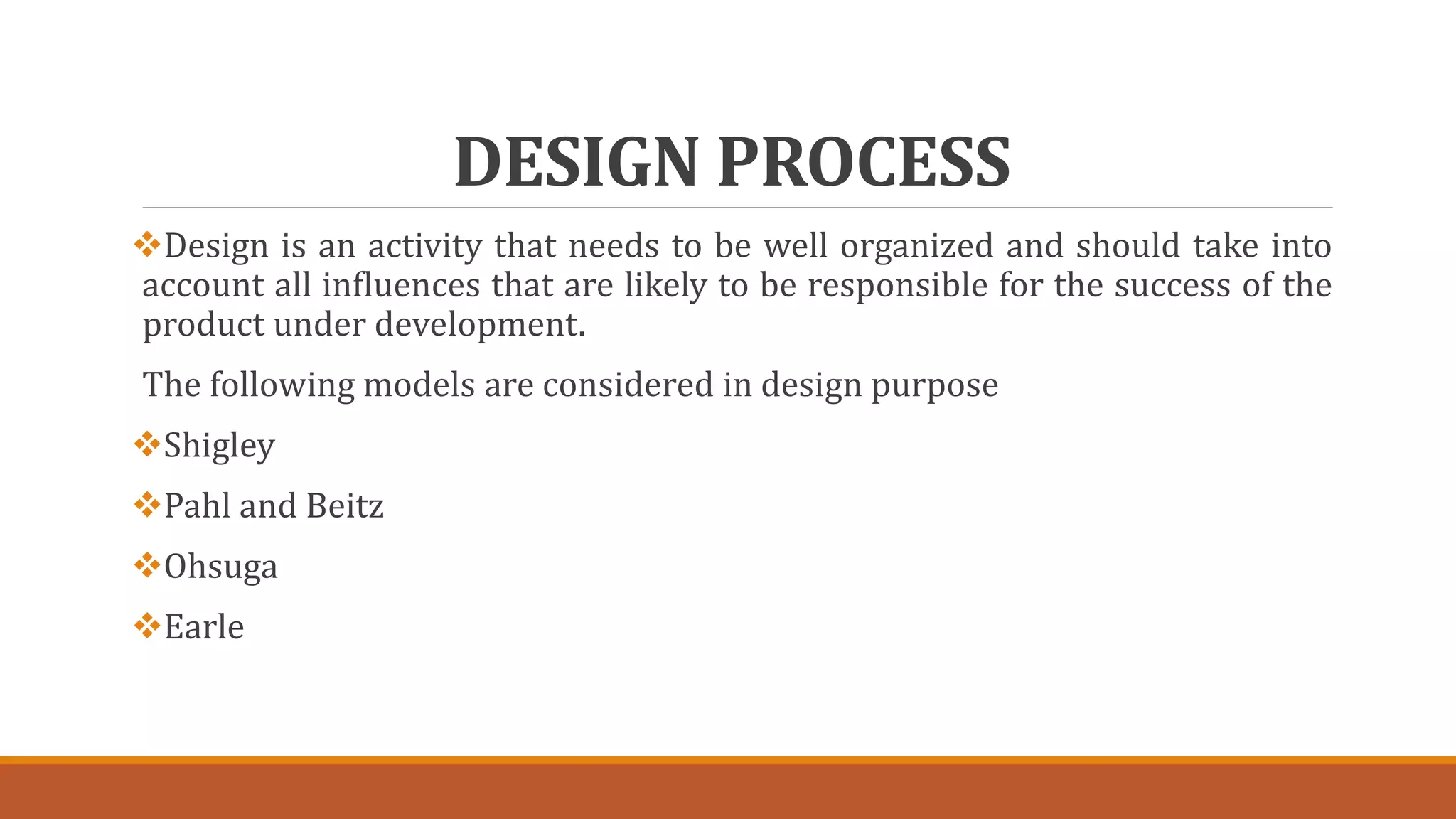 DESIGN PROCESS

❖Design is an activity that needs to be well organized and should take into account all influences that are likely to be responsible for the success of the product under development.

The following models are considered in design purpose

❖Shigley

❖Pahl and Beitz

❖Ohsuga

❖Earle